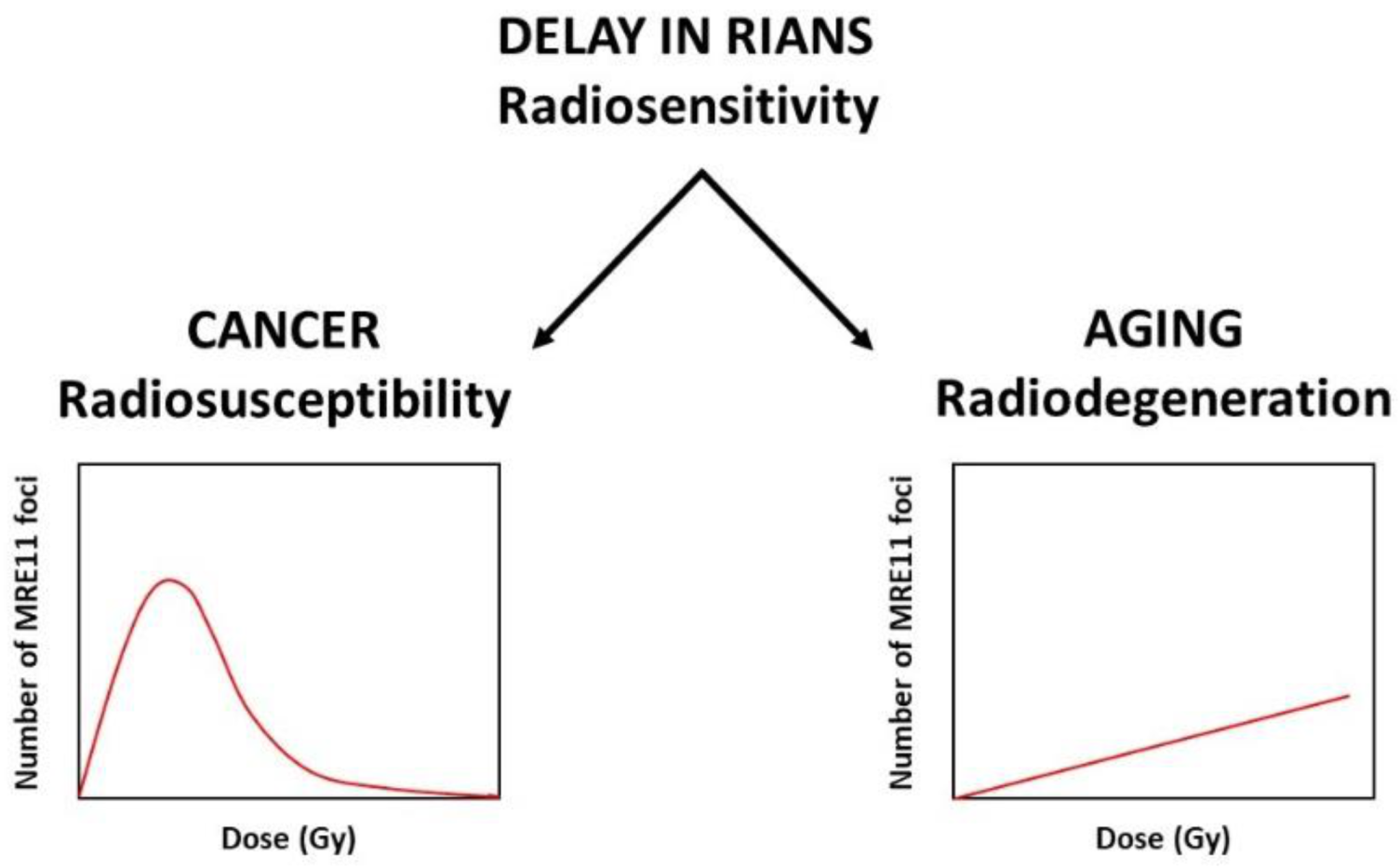 DELAY IN RIANS
Radiosensitivity

CANCER
Radiosusceptibility

Number of MRE11 foci

Dose (Gy)

AGING
Radiodegeneration

Number of MRE11 foci

Dose (Gy)